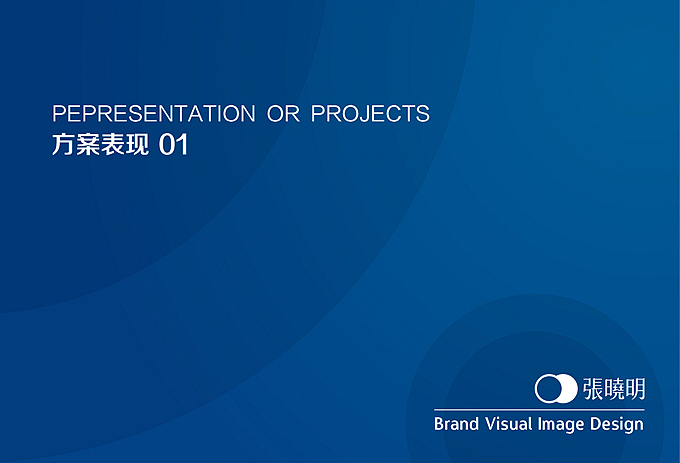 PEPRESENTATION OR PROJECTS
方案表现 01

張曉明
Brand Visual Image Design